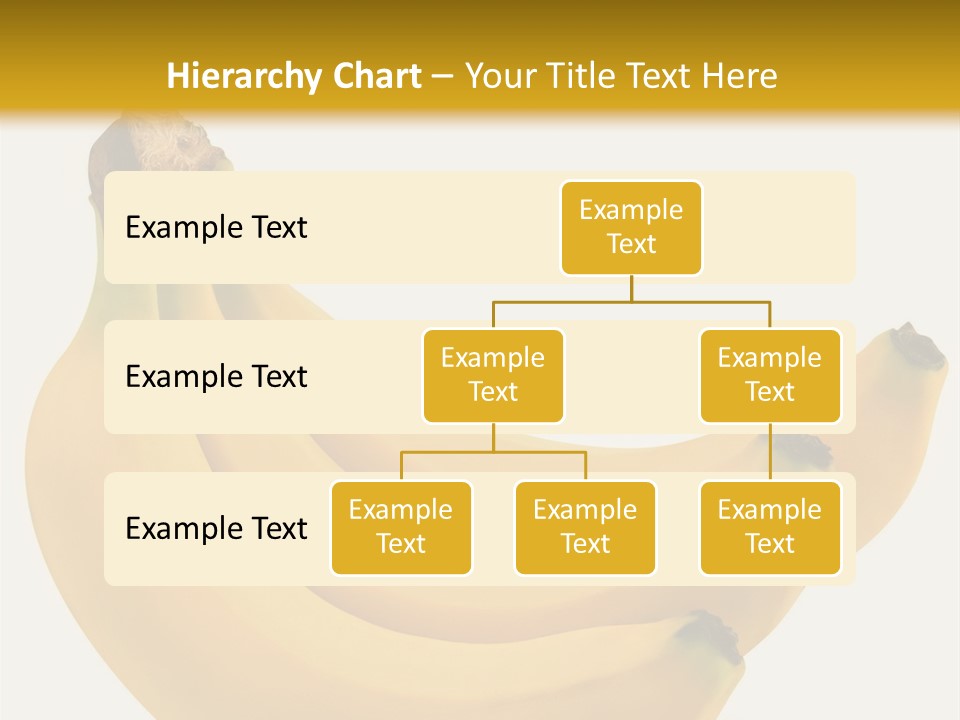 Hierarchy Chart – Your Title Text Here

Example Text

Example Text

Example Text

Example Text

Example Text

Example Text

Example Text

Example Text

Example Text